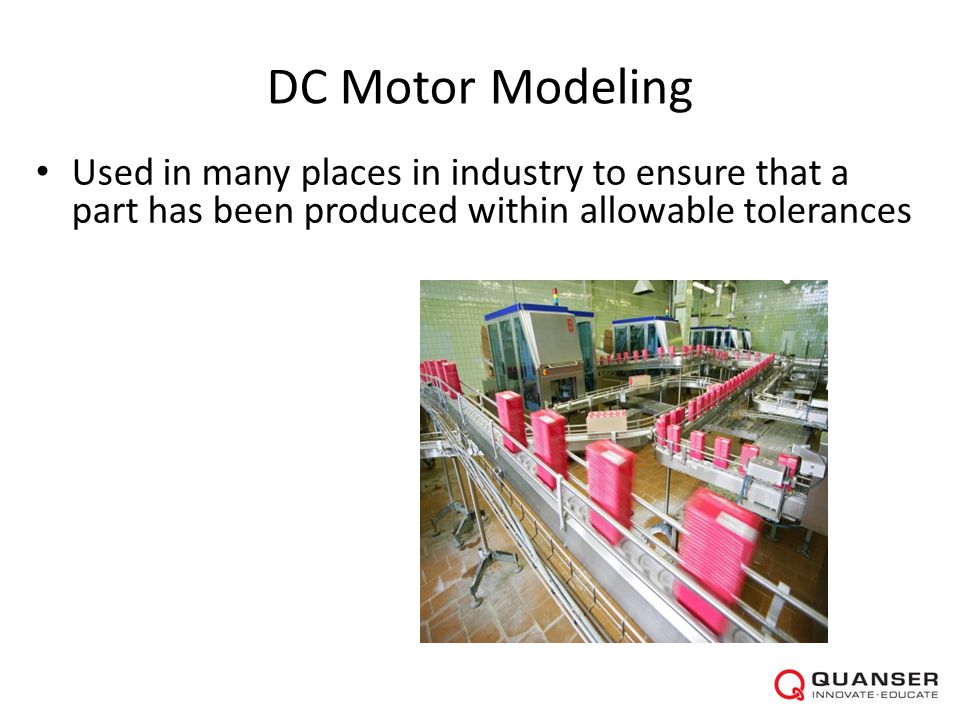 DC Motor Modeling

• Used in many places in industry to ensure that a part has been produced within allowable tolerances

QUANSER
INNOVATE·EDUCATE